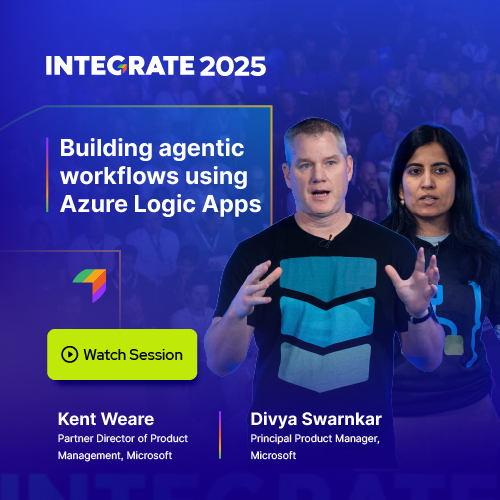 INTEGRATE 2025

Building agentic workflows using Azure Logic Apps

Watch Session

Kent Weare
Partner Director of Product Management, Microsoft

Divya Swarnkar
Principal Product Manager, Microsoft

INTEGRATE